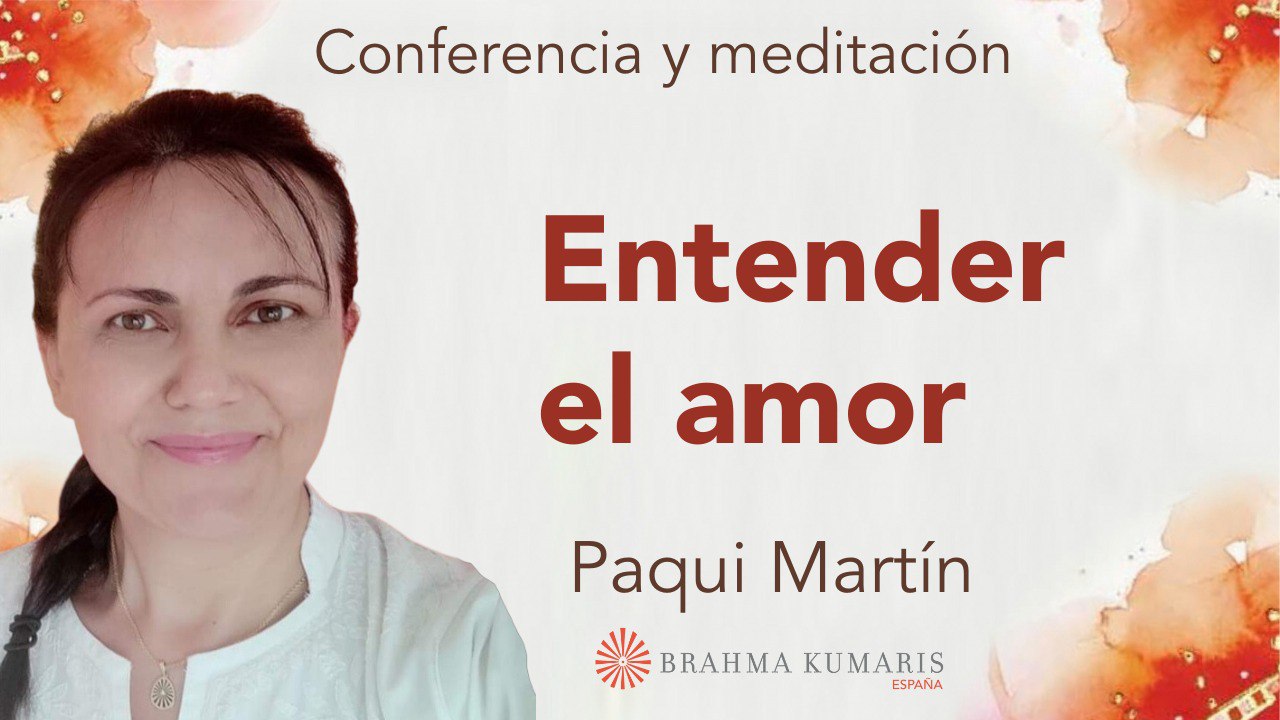 Conferencia y meditación

Entender el amor

Paqui Martín

BRAHMA KUMARIS
ESPAÑA